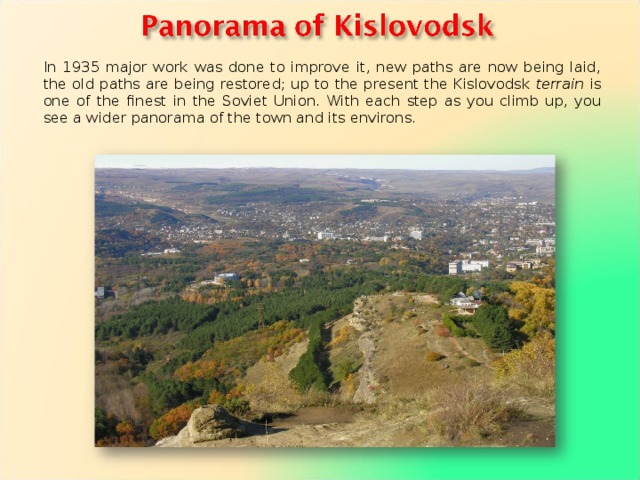 Panorama of Kislovodsk

In 1935 major work was done to improve it, new paths are now being laid, the old paths are being restored; up to the present the Kislovodsk terrain is one of the finest in the Soviet Union. With each step as you climb up, you see a wider panorama of the town and its environs.